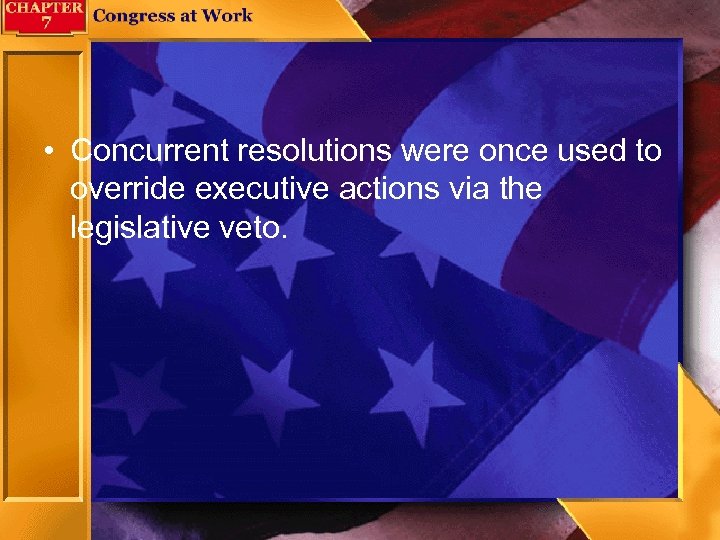 CHAPTER 7 Congress at Work

• Concurrent resolutions were once used to override executive actions via the legislative veto.